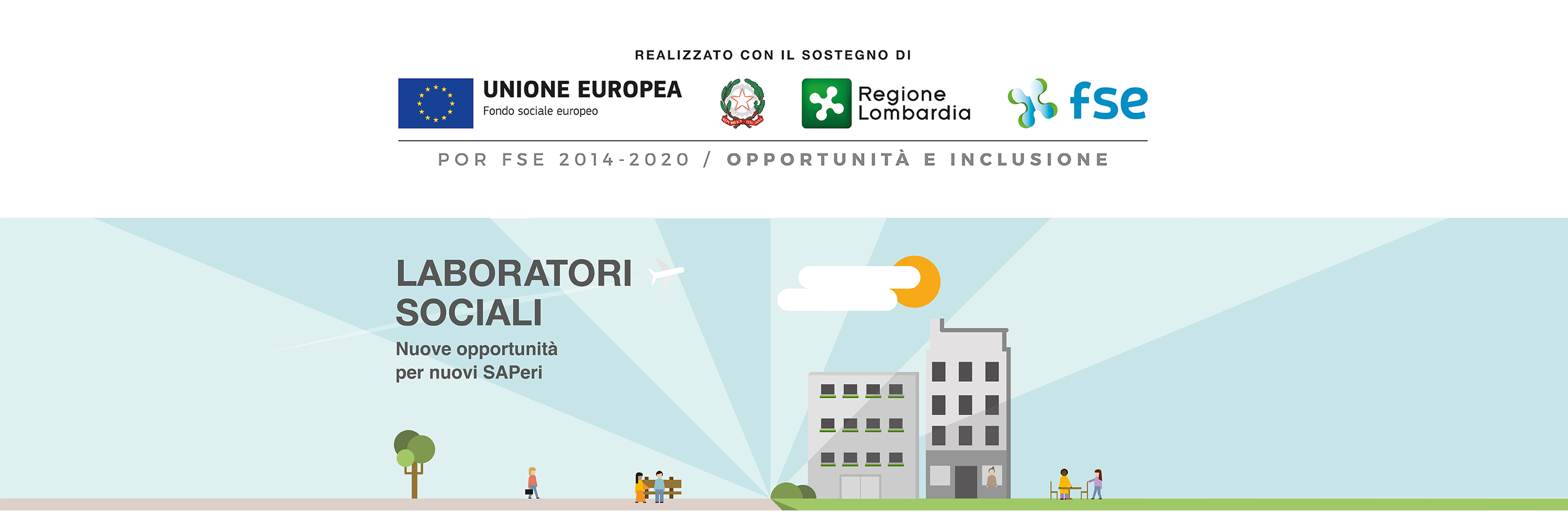 REALIZZATO CON IL SOSTEGNO DI

UNIONE EUROPEA
Fondo sociale europeo

Regione Lombardia

fse

POR FSE 2014-2020 / OPPORTUNITÀ E INCLUSIONE

LABORATORI SOCIALI
Nuove opportunità per nuovi SAPeri